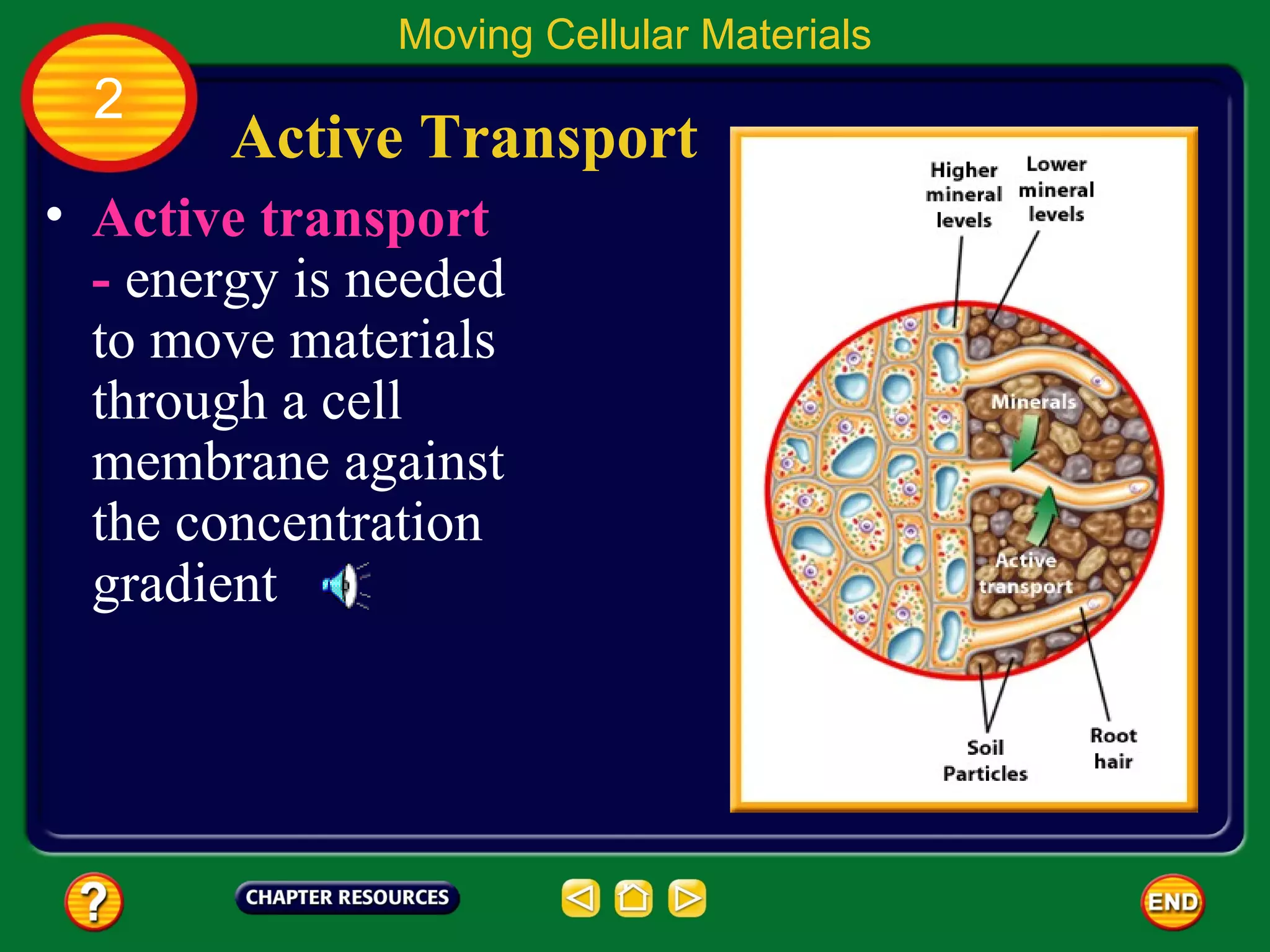 Moving Cellular Materials

2

Active Transport

• Active transport - energy is needed to move materials through a cell membrane against the concentration gradient

Higher mineral levels

Lower mineral levels

Minerals

Active transport

Soil Particles

Root hair

?

CHAPTER RESOURCES

END